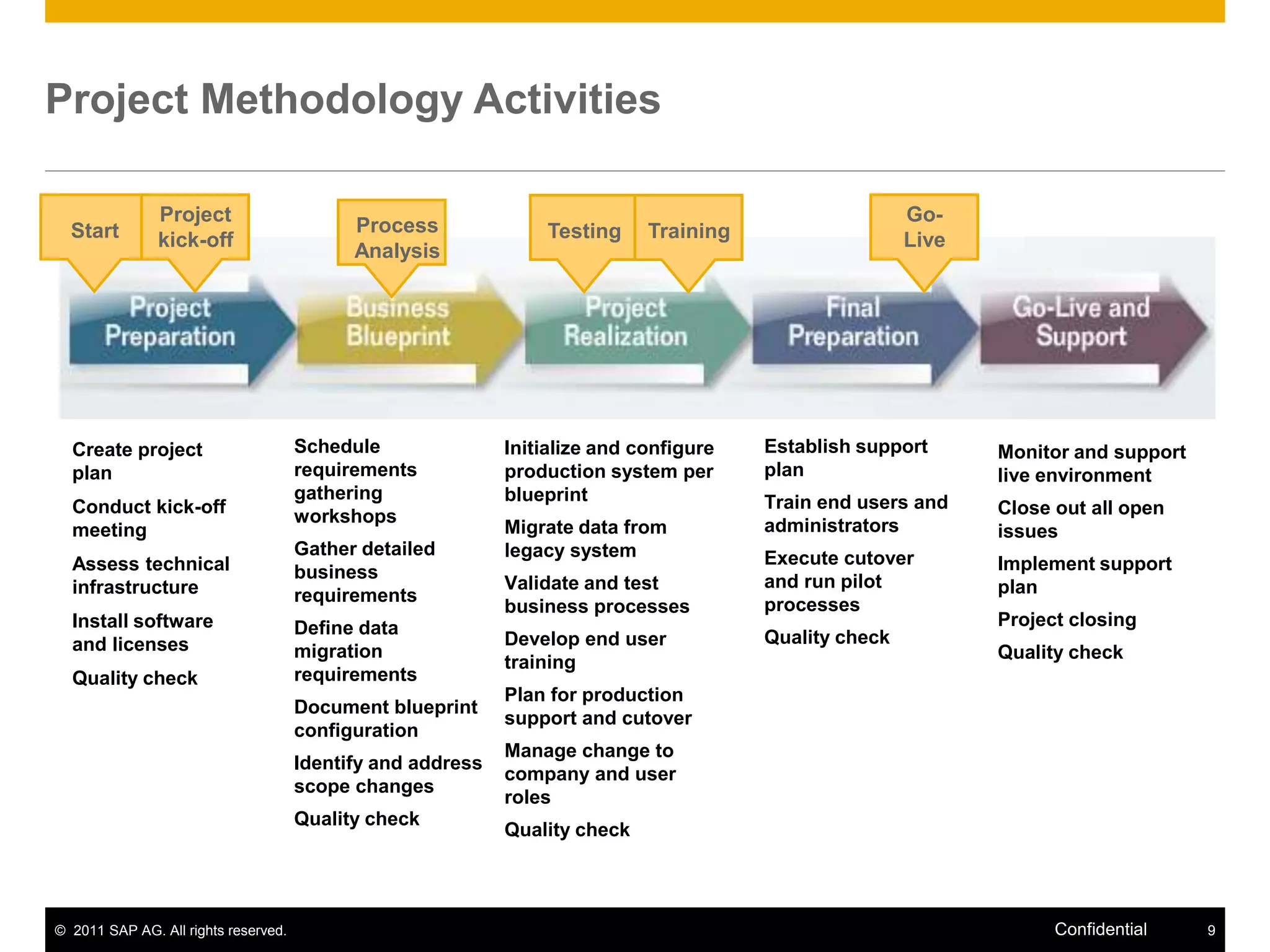 Project Methodology Activities

Start

Project kick-off

Process Analysis

Testing

Training

Go-Live

Project Preparation

Business Blueprint

Project Realization

Final Preparation

Go-Live and Support

Create project plan

Conduct kick-off meeting

Assess technical infrastructure

Install software and licenses

Quality check

Schedule requirements gathering workshops

Gather detailed business requirements

Define data migration requirements

Document blueprint configuration

Identify and address scope changes

Quality check

Initialize and configure production system per blueprint

Migrate data from legacy system

Validate and test business processes

Develop end user training

Plan for production support and cutover

Manage change to company and user roles

Quality check

Establish support plan

Train end users and administrators

Execute cutover and run pilot processes

Quality check

Monitor and support live environment

Close out all open issues

Implement support plan

Project closing

Quality check

© 2011 SAP AG. All rights reserved.

Confidential

9